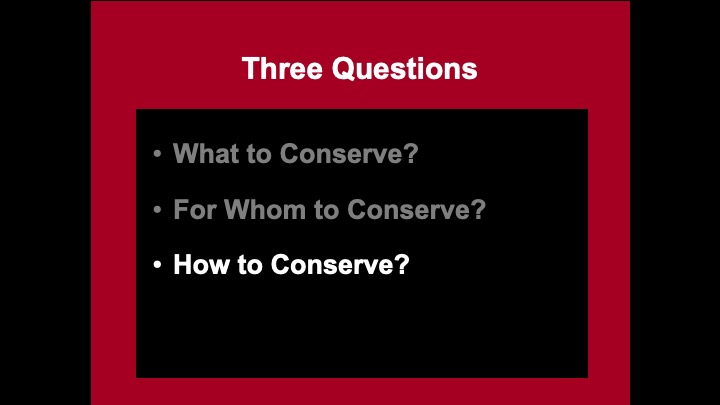 Three Questions

• What to Conserve?

• For Whom to Conserve?

• How to Conserve?